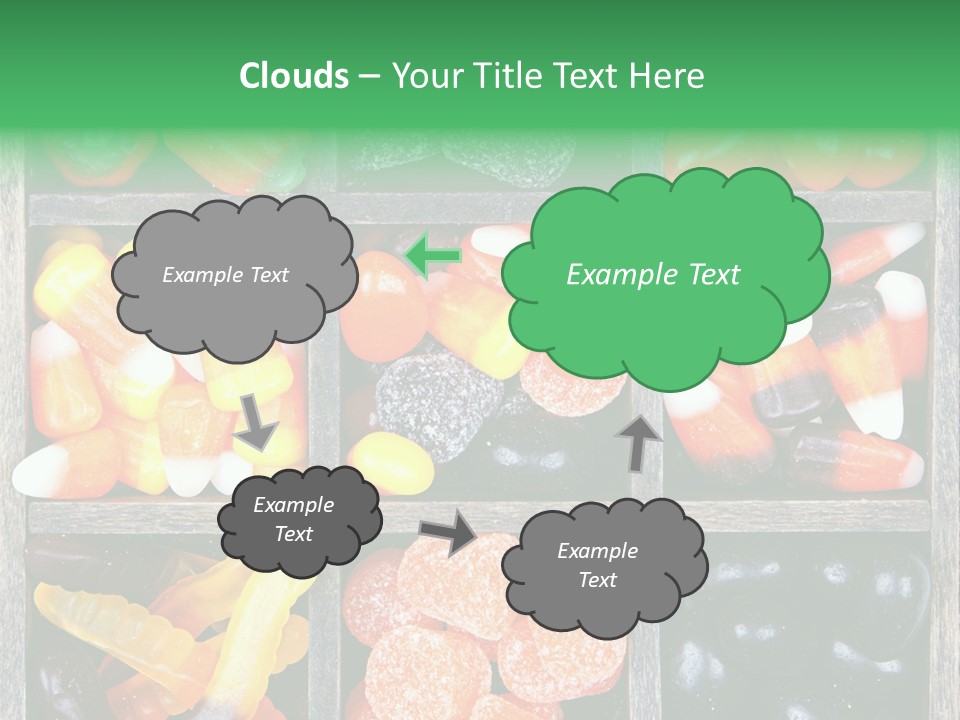 Clouds – Your Title Text Here

Example Text

Example Text

Example Text

Example Text